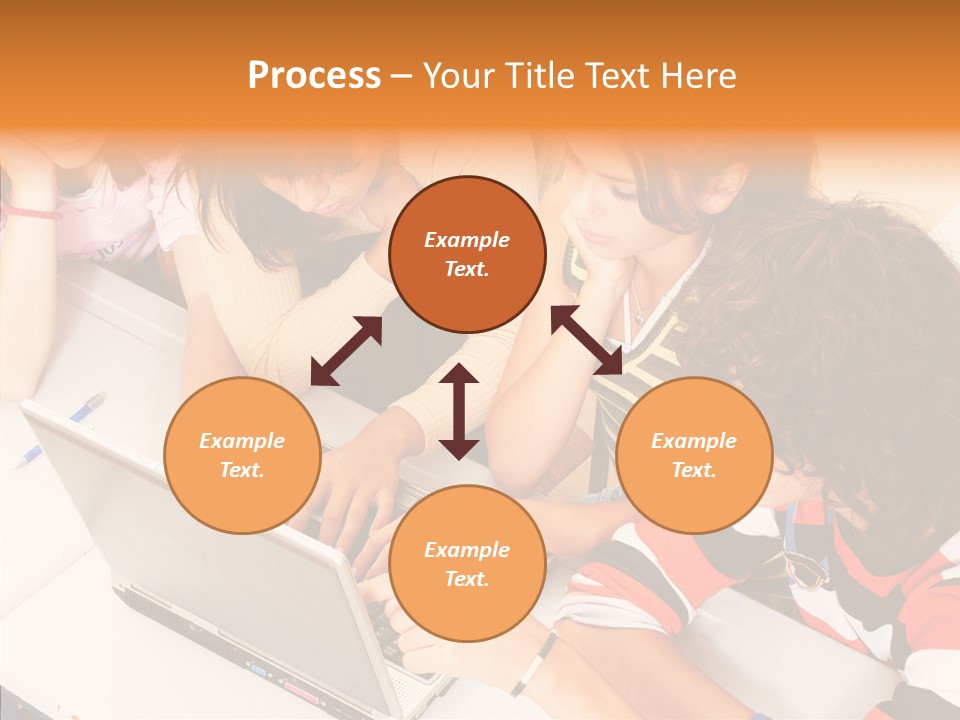 Process – Your Title Text Here

Example Text.

Example Text.

Example Text.

Example Text.